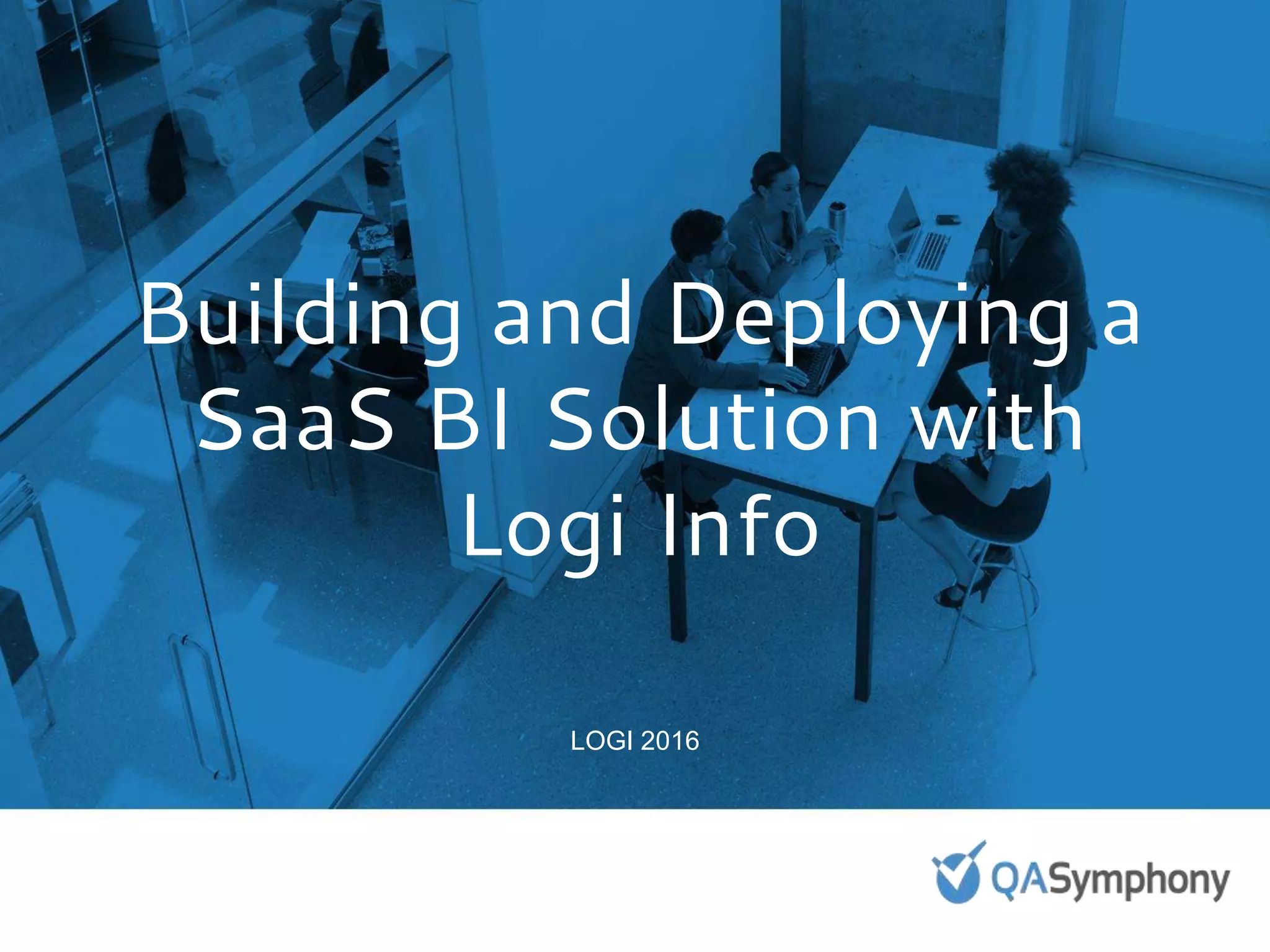 Building and Deploying a SaaS BI Solution with Logi Info

LOGI 2016

QASymphony